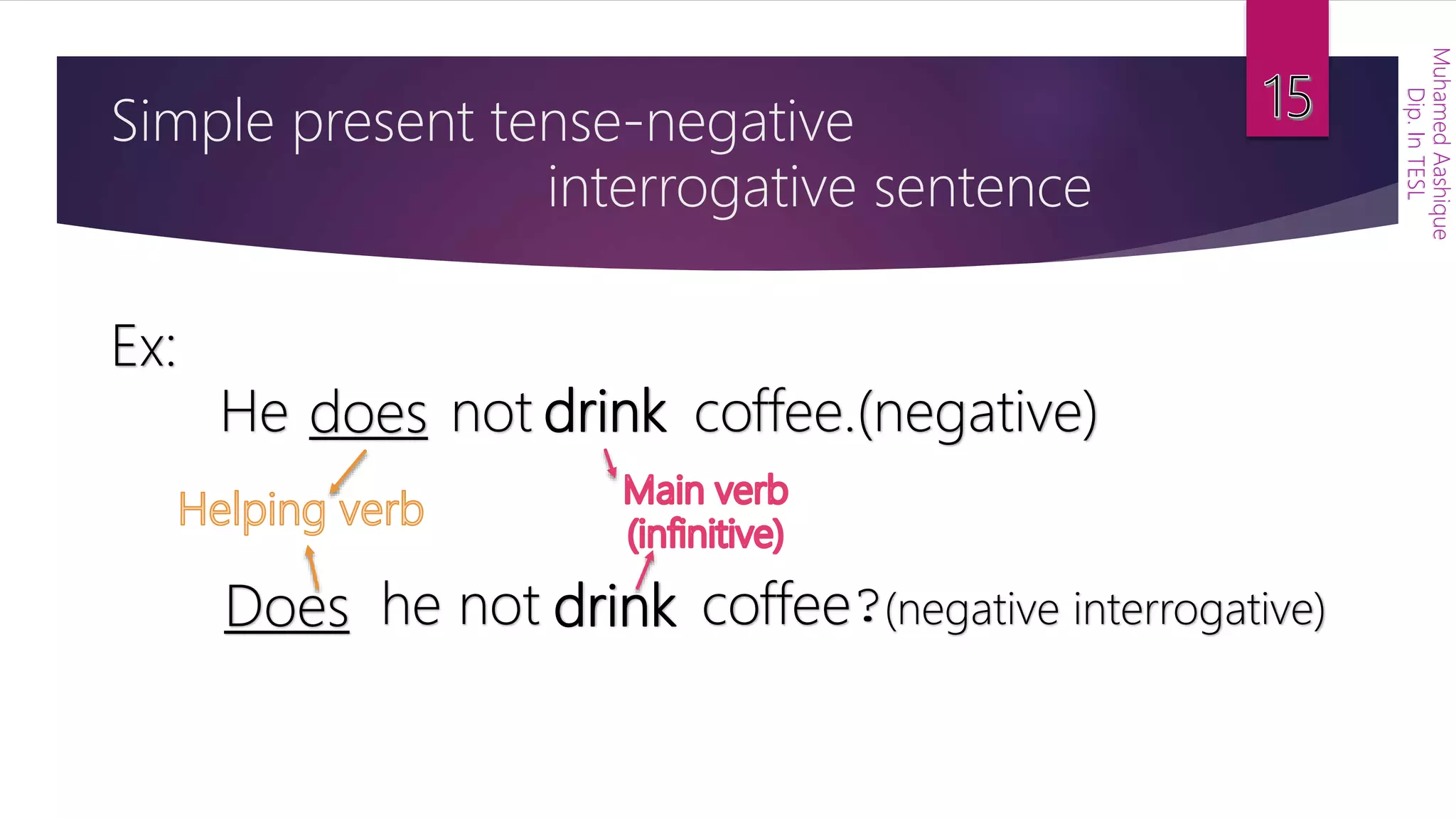 Simple present tense-negative interrogative sentence

15

Muhamed Aashique
Dip. In TESL

Ex:

He does not drink coffee.(negative)

Helping verb

Main verb (infinitive)

Does he not drink coffee?(negative interrogative)